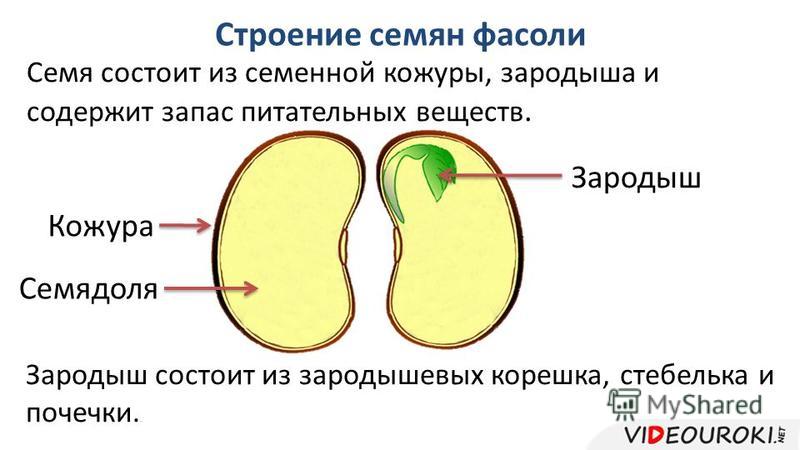 Строение семян фасоли

Семя состоит из семенной кожуры, зародыша и содержит запас питательных веществ.

Зародыш

Кожура

Семядоля

Зародыш состоит из зародышевых корешка, стебелька и почечки.

MyShared

VIDEOUROKI.NET